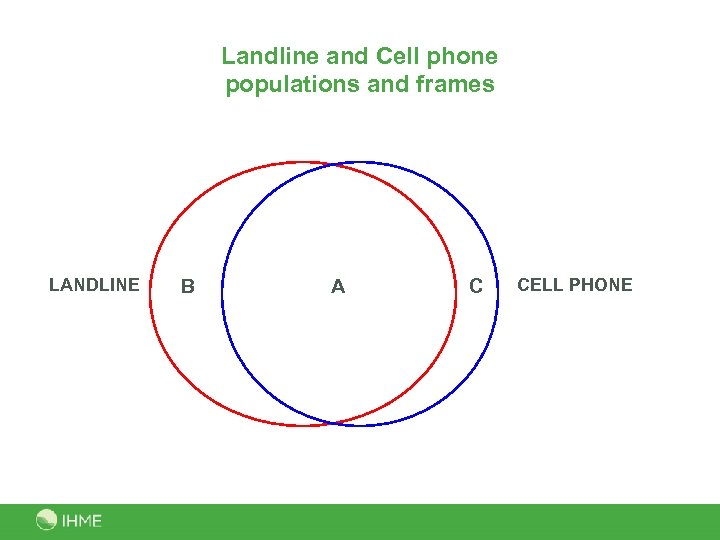 Landline and Cell phone populations and frames

LANDLINE B A C CELL PHONE

IHME